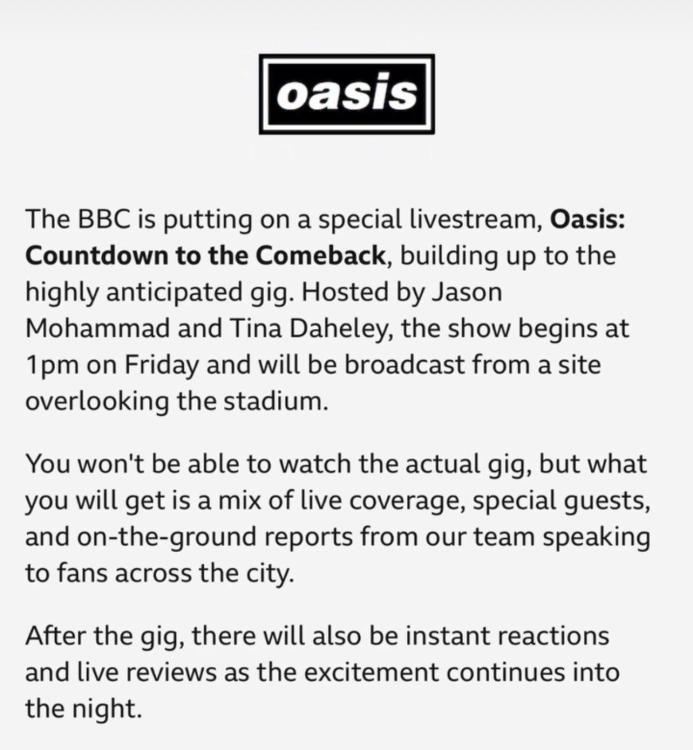 oasis

The BBC is putting on a special livestream, Oasis: Countdown to the Comeback, building up to the highly anticipated gig. Hosted by Jason Mohammad and Tina Daheley, the show begins at 1pm on Friday and will be broadcast from a site overlooking the stadium.

You won't be able to watch the actual gig, but what you will get is a mix of live coverage, special guests, and on-the-ground reports from our team speaking to fans across the city.

After the gig, there will also be instant reactions and live reviews as the excitement continues into the night.